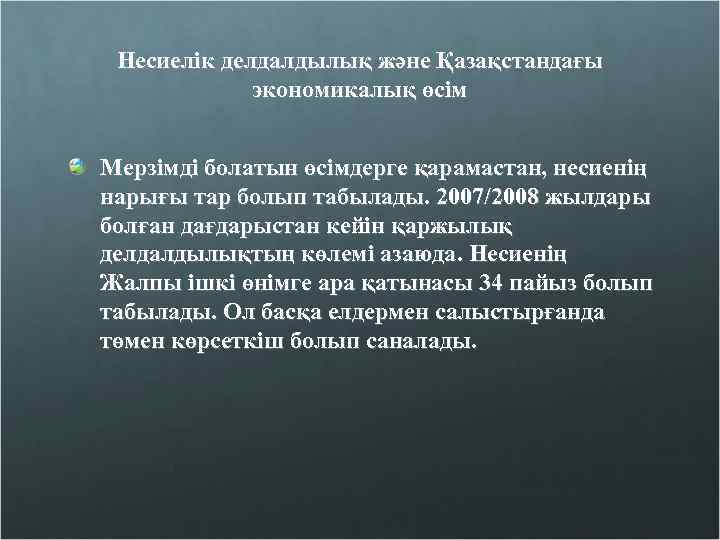 Несиелік делдалдылық және Қазақстандағы экономикалық өсім

Мерзімді болатын өсімдерге қарамастан, несиенің нарығы тар болып табылады. 2007/2008 жылдары болған дағдарыстан кейін қаржылық делдалдылықтың көлемі азаюда. Несиенің Жалпы ішкі өнімге ара қатынасы 34 пайыз болып табылады. Ол басқа елдермен салыстырғанда төмен көрсеткіш болып саналады.